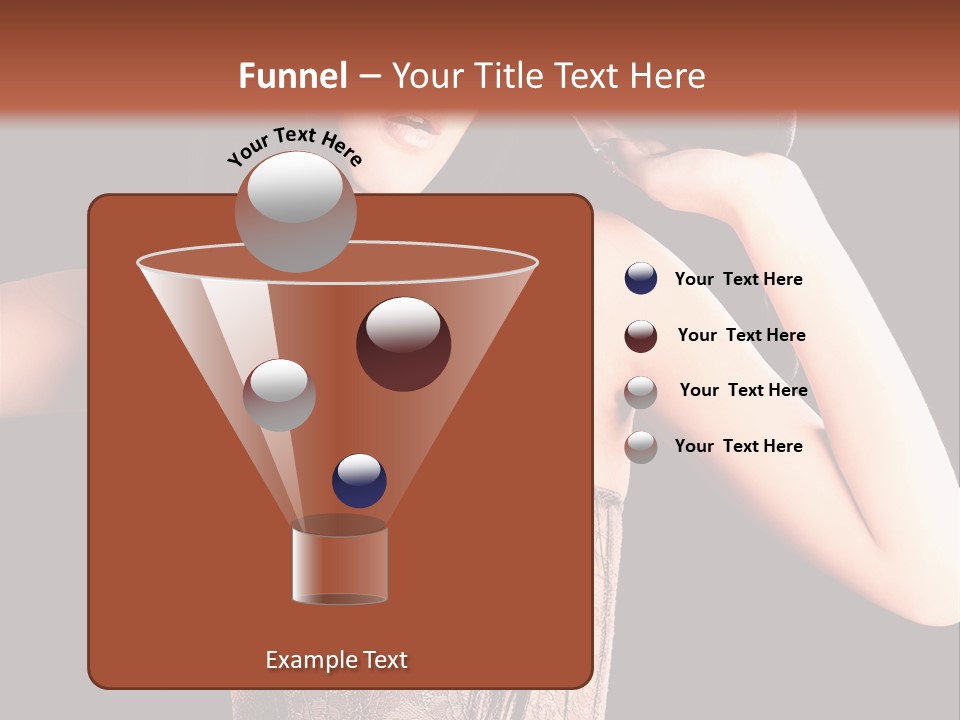 Funnel – Your Title Text Here

Your Text Here

Your Text Here

Your Text Here

Your Text Here

Your Text Here

Example Text